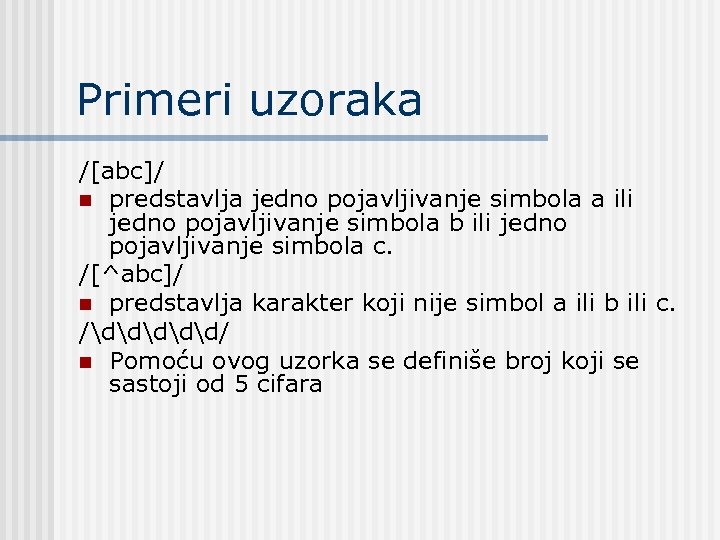 Primeri uzoraka

/[abc]/

- predstavlja jedno pojavljivanje simbola a ili jedno pojavljivanje simbola b ili jedno pojavljivanje simbola c.

/[^abc]/

- predstavlja karakter koji nije simbol a ili b ili c.

/\d\d\d\d\d/

- Pomoću ovog uzorka se definiše broj koji se sastoji od 5 cifara